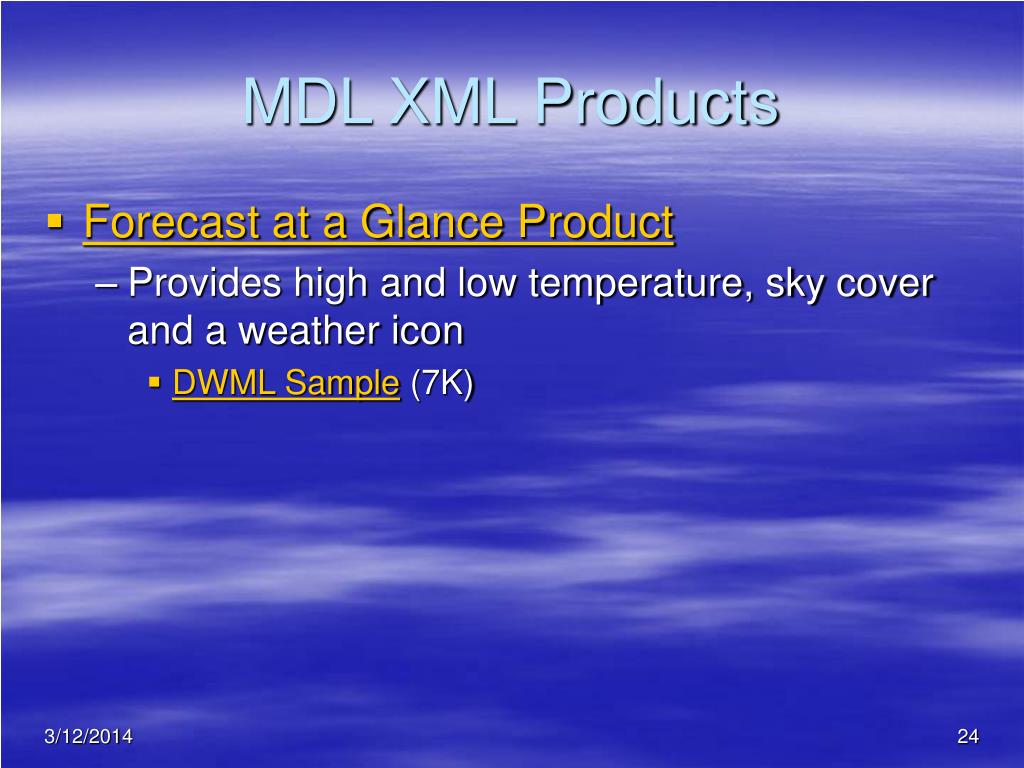 MDL XML Products

▪ Forecast at a Glance Product

– Provides high and low temperature, sky cover and a weather icon

▪ DWML Sample (7K)

3/12/2014

24